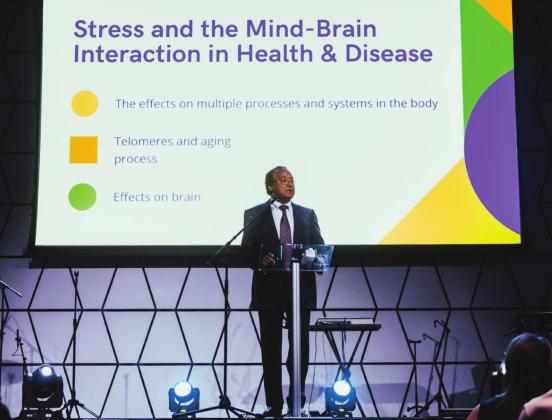 Stress and the Mind-Brain Interaction in Health & Disease

The effects on multiple processes and systems in the body

Telomeres and aging process

Effects on brain